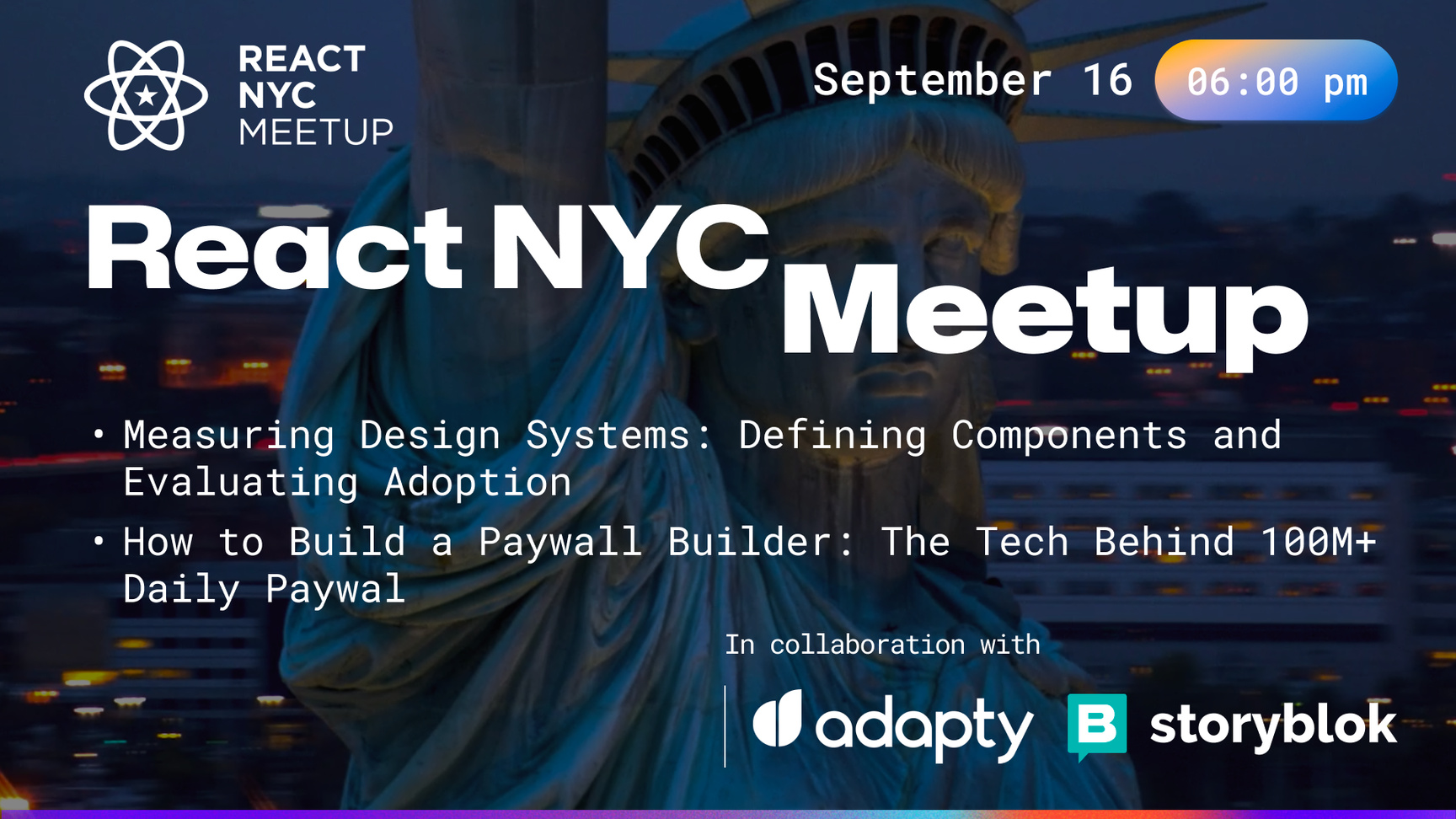 REACT NYC MEETUP

September 16 06:00 pm

React NYC Meetup

• Measuring Design Systems: Defining Components and Evaluating Adoption

• How to Build a Paywall Builder: The Tech Behind 100M+ Daily Paywal

In collaboration with

adapty

B storyblok